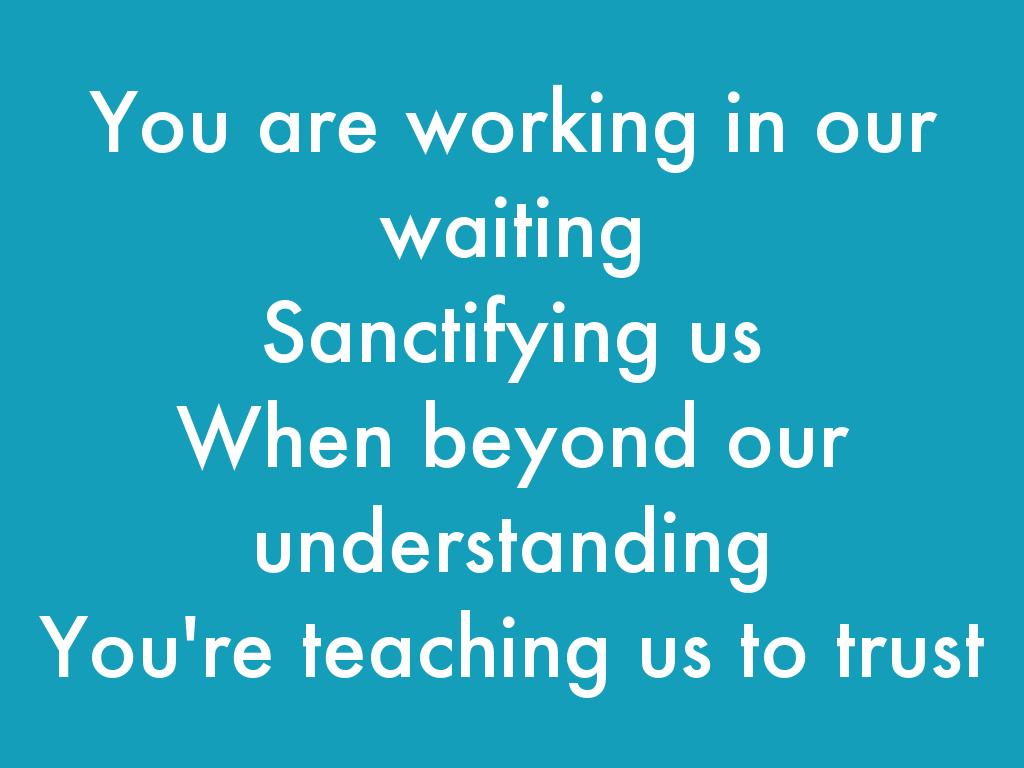 You are working in our waiting
Sanctifying us
When beyond our understanding
You're teaching us to trust